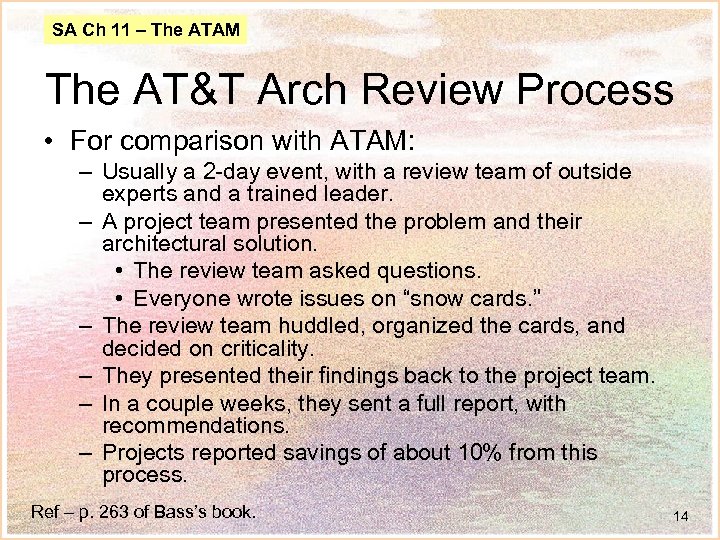 SA Ch 11 – The ATAM

The AT&T Arch Review Process

• For comparison with ATAM:
– Usually a 2-day event, with a review team of outside experts and a trained leader.
– A project team presented the problem and their architectural solution.
• The review team asked questions.
• Everyone wrote issues on "snow cards."
– The review team huddled, organized the cards, and decided on criticality.
– They presented their findings back to the project team.
– In a couple weeks, they sent a full report, with recommendations.
– Projects reported savings of about 10% from this process.

Ref – p. 263 of Bass's book.

14